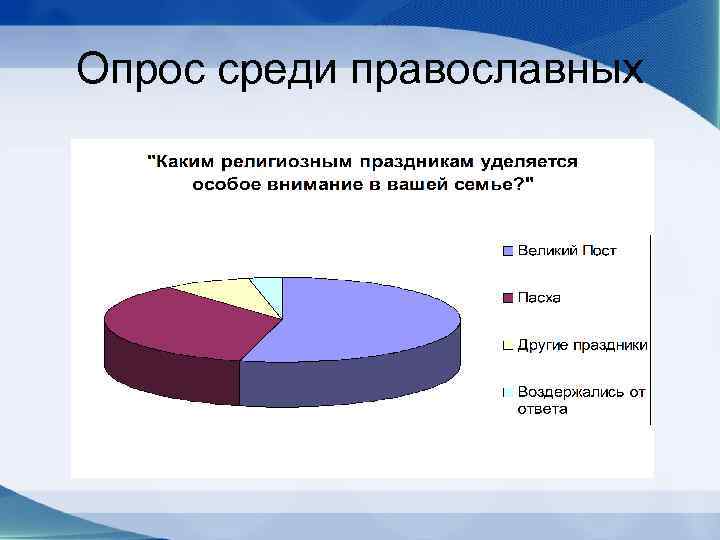 Опрос среди православных

"Каким религиозным праздникам уделяется особое внимание в вашей семье?"

Великий Пост

Пасха

Другие праздники

Воздержались от ответа